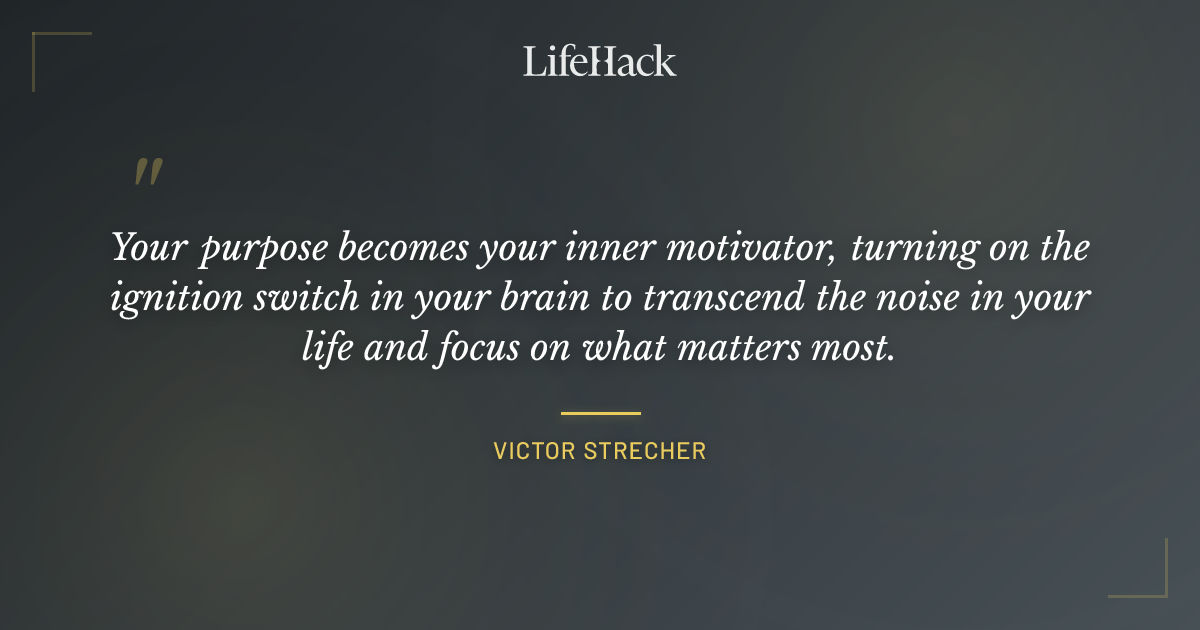 LifeHack

"

Your purpose becomes your inner motivator, turning on the ignition switch in your brain to transcend the noise in your life and focus on what matters most.

VICTOR STRECHER